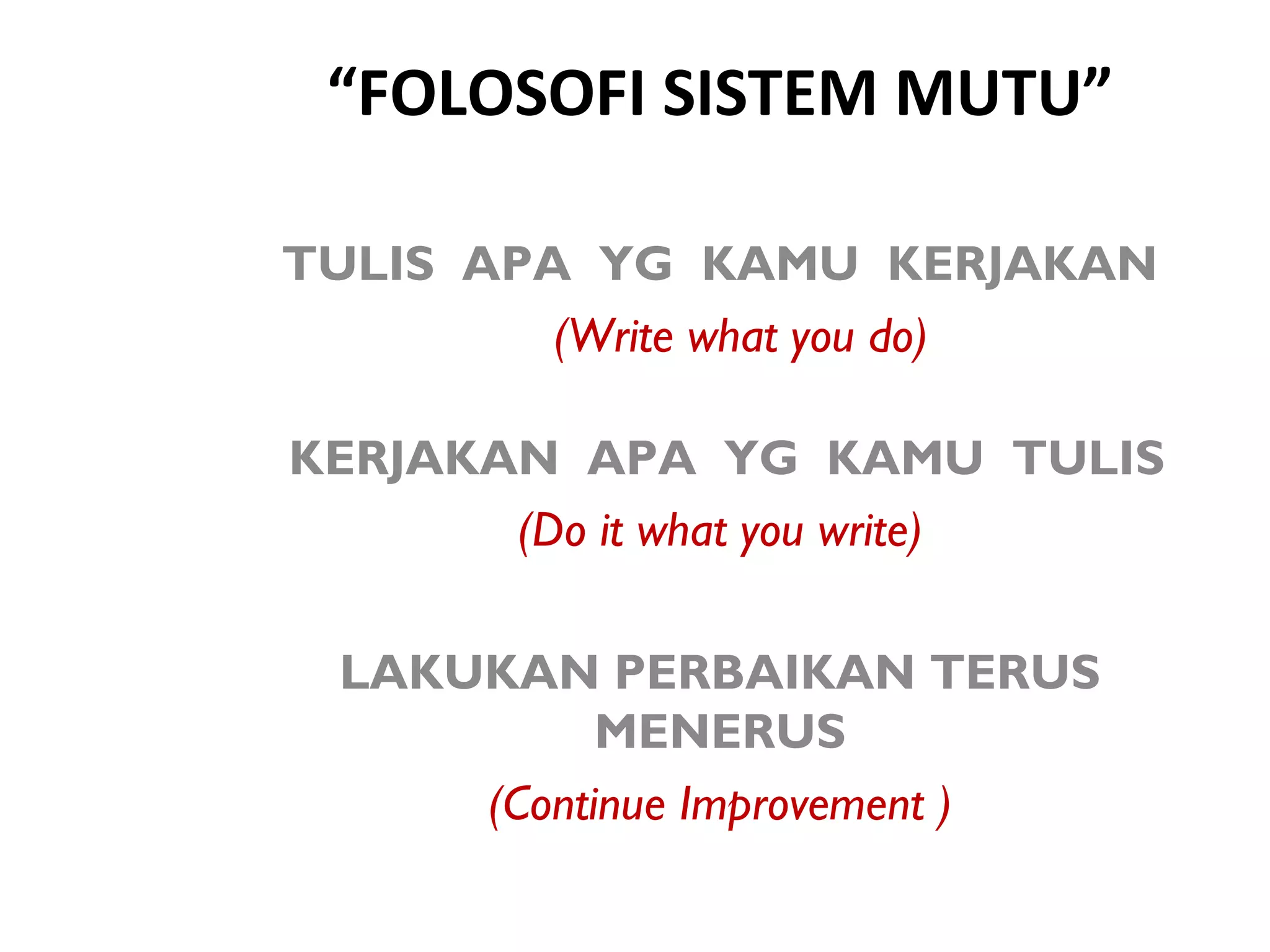 “FOLOSOFI SISTEM MUTU”

TULIS APA YG KAMU KERJAKAN
(Write what you do)

KERJAKAN APA YG KAMU TULIS
(Do it what you write)

LAKUKAN PERBAIKAN TERUS MENERUS
(Continue Improvement )